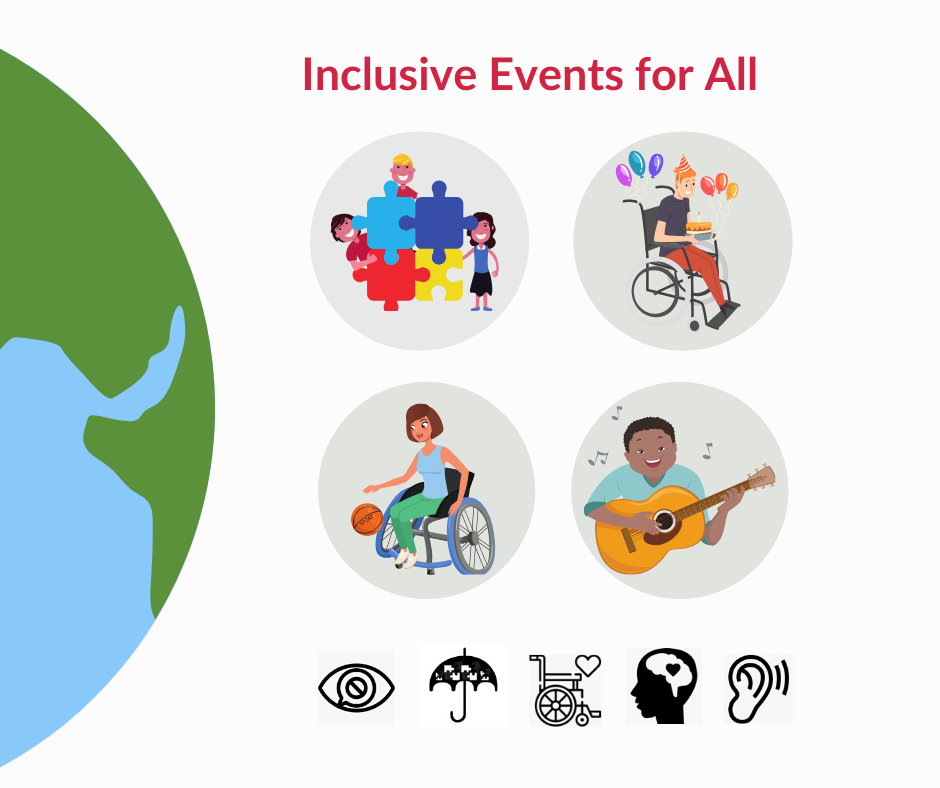 Inclusive Events for All